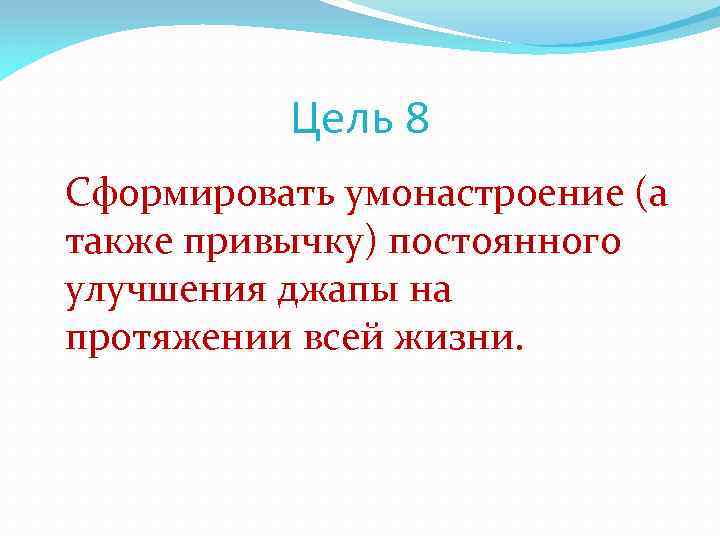 Цель 8

Сформировать умонастроение (а также привычку) постоянного улучшения джапы на протяжении всей жизни.